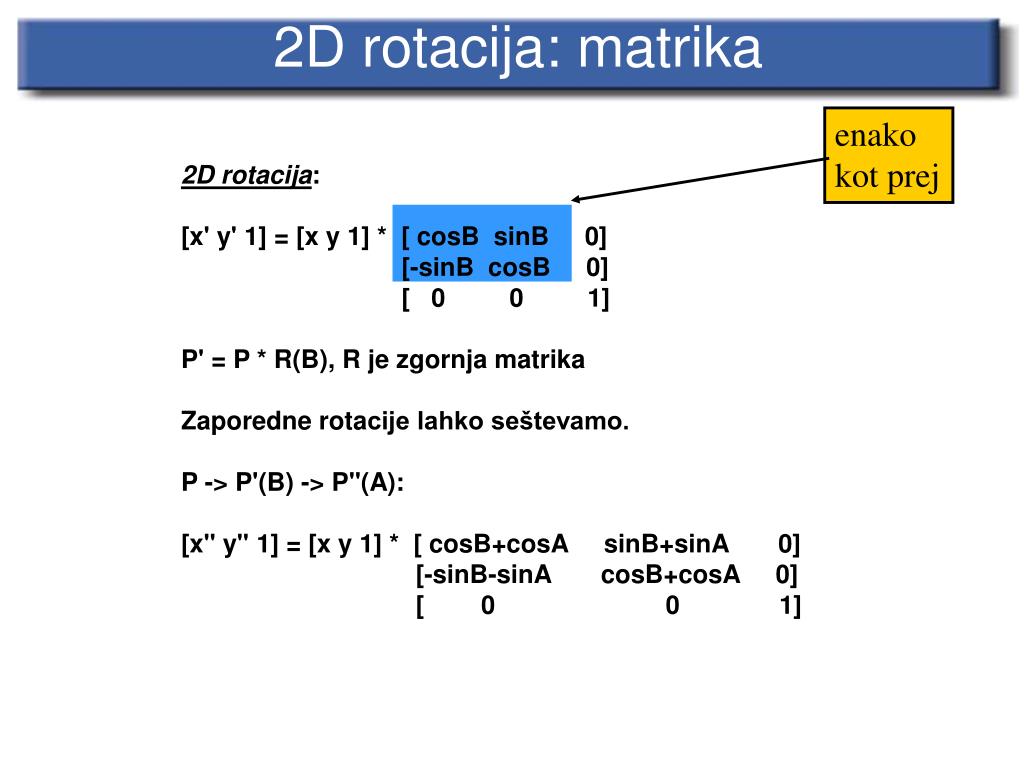 2D rotacija: matrika

enako kot prej

2D rotacija:

[x' y' 1] = [x y 1] * [ cosB sinB 0]
[-sinB cosB 0]
[ 0 0 1]

P' = P * R(B), R je zgornja matrika

Zaporedne rotacije lahko seštevamo.

P -> P'(B) -> P''(A):

[x'' y'' 1] = [x y 1] * [ cosB+cosA sinB+sinA 0]
[-sinB-sinA cosB+cosA 0]
[ 0 0 1]